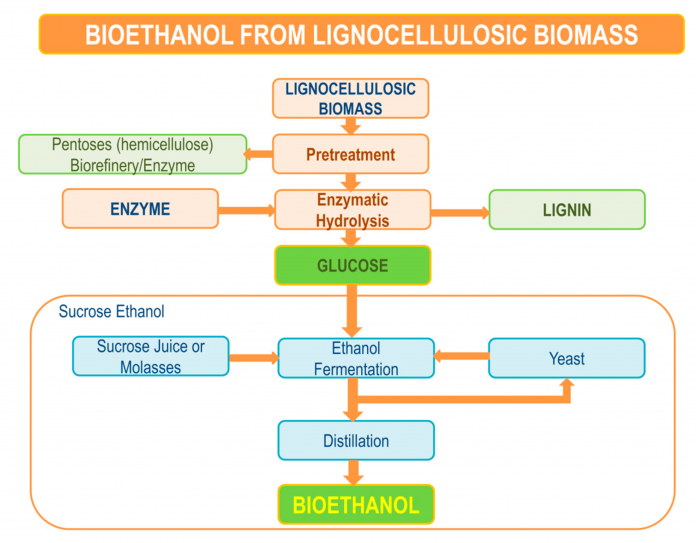 BIOETHANOL FROM LIGNOCELLULOSIC BIOMASS

LIGNOCELLULOSIC BIOMASS

Pentoses (hemicellulose) Biorefinery/Enzyme

Pretreatment

ENZYME

Enzymatic Hydrolysis

LIGNIN

GLUCOSE

Sucrose Ethanol

Sucrose Juice or Molasses

Ethanol Fermentation

Yeast

Distillation

BIOETHANOL